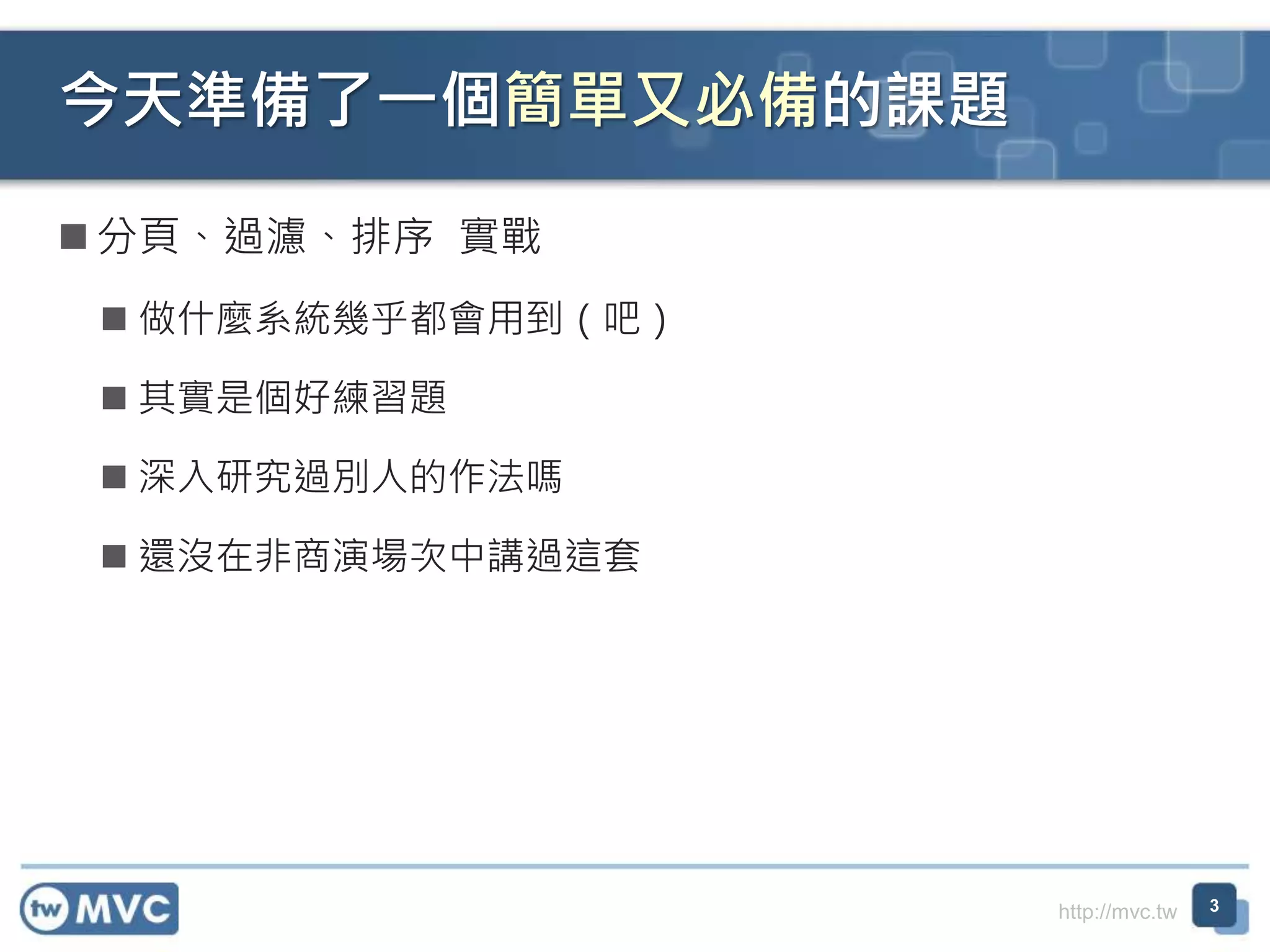 今天準備了一個簡單又必備的課題

■ 分頁、過濾、排序 實戰

■ 做什麼系統幾乎都會用到（吧）

■ 其實是個好練習題

■ 深入研究過別人的作法嗎

■ 還沒在非商演場次中講過這套

tw MVC

http://mvc.tw

3